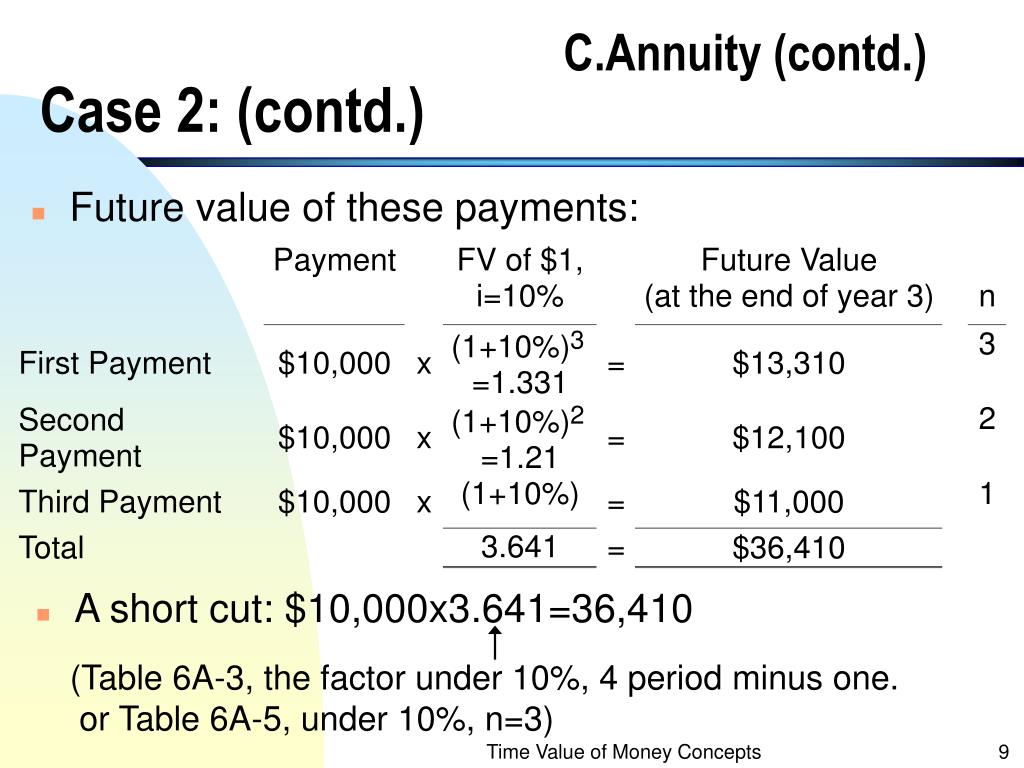 C.Annuity (contd.)

Case 2: (contd.)

Future value of these payments:

| | Payment | | FV of \$1, i=10% | | Future Value (at the end of year 3) | n |
|---|---|---|---|---|---|---|
| First Payment | \$10,000 | x | $(1+10\%)^3$ =1.331 | = | \$13,310 | 3 |
| Second Payment | \$10,000 | x | $(1+10\%)^2$ =1.21 | = | \$12,100 | 2 |
| Third Payment | \$10,000 | x | (1+10%) | = | \$11,000 | 1 |
| Total | | | 3.641 | = | \$36,410 | |

A short cut: \$10,000x3.641=36,410

(Table 6A-3, the factor under 10%, 4 period minus one. or Table 6A-5, under 10%, n=3)

Time Value of Money Concepts

9